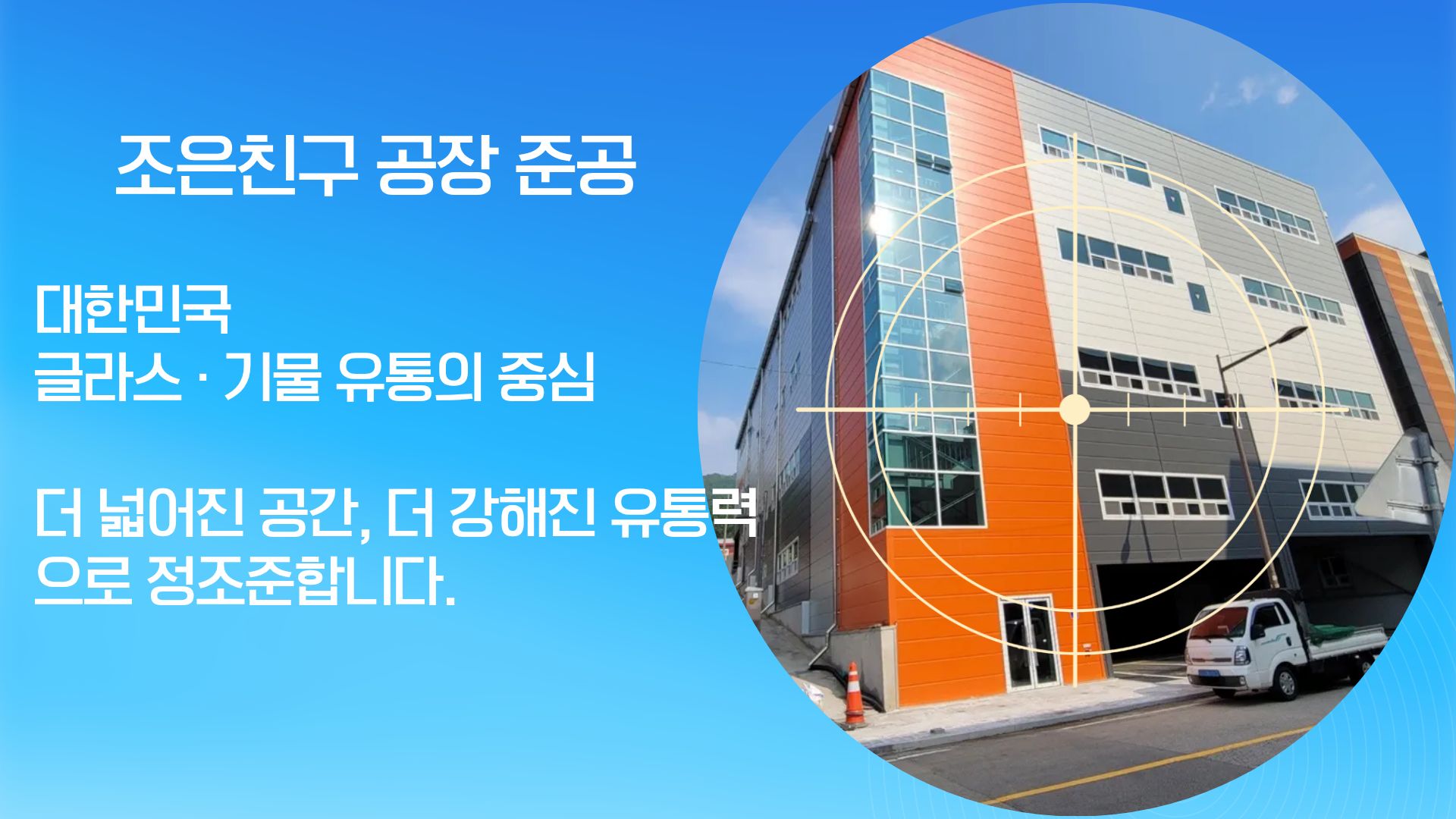 조은친구 공장 준공

대한민국
글라스 · 기물 유통의 중심

더 넓어진 공간, 더 강해진 유통력으로 정조준합니다.